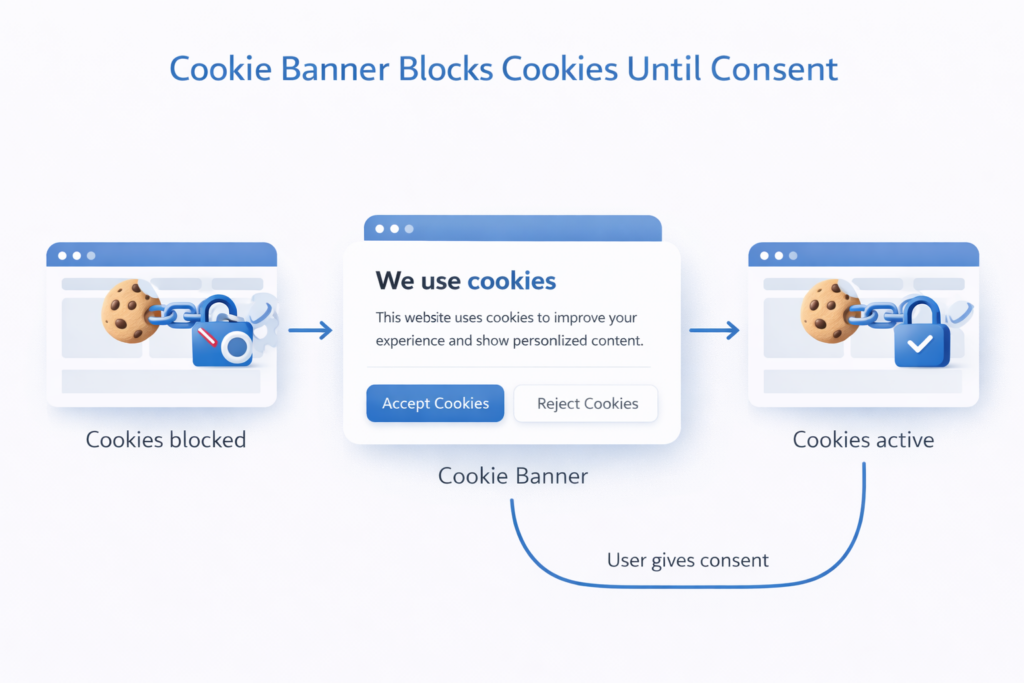 Cookie Banner Blocks Cookies Until Consent

Cookies blocked

We use cookies

This website uses cookies to improve your experience and show personlized content.

Accept Cookies

Reject Cookies

Cookie Banner

Cookies active

User gives consent